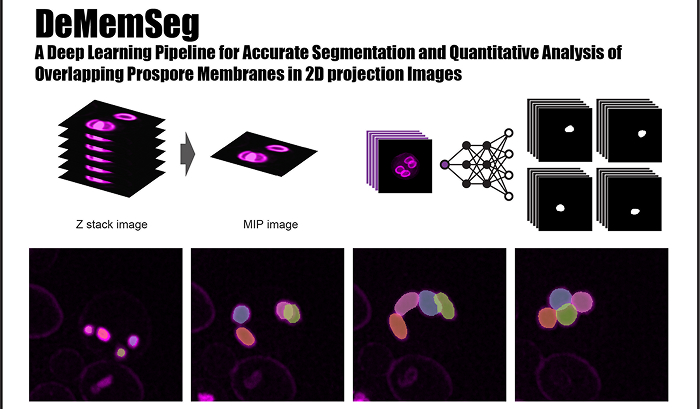 DeMemSeg

A Deep Learning Pipeline for Accurate Segmentation and Quantitative Analysis of Overlapping Prospore Membranes in 2D projection Images

Z stack image

MIP image